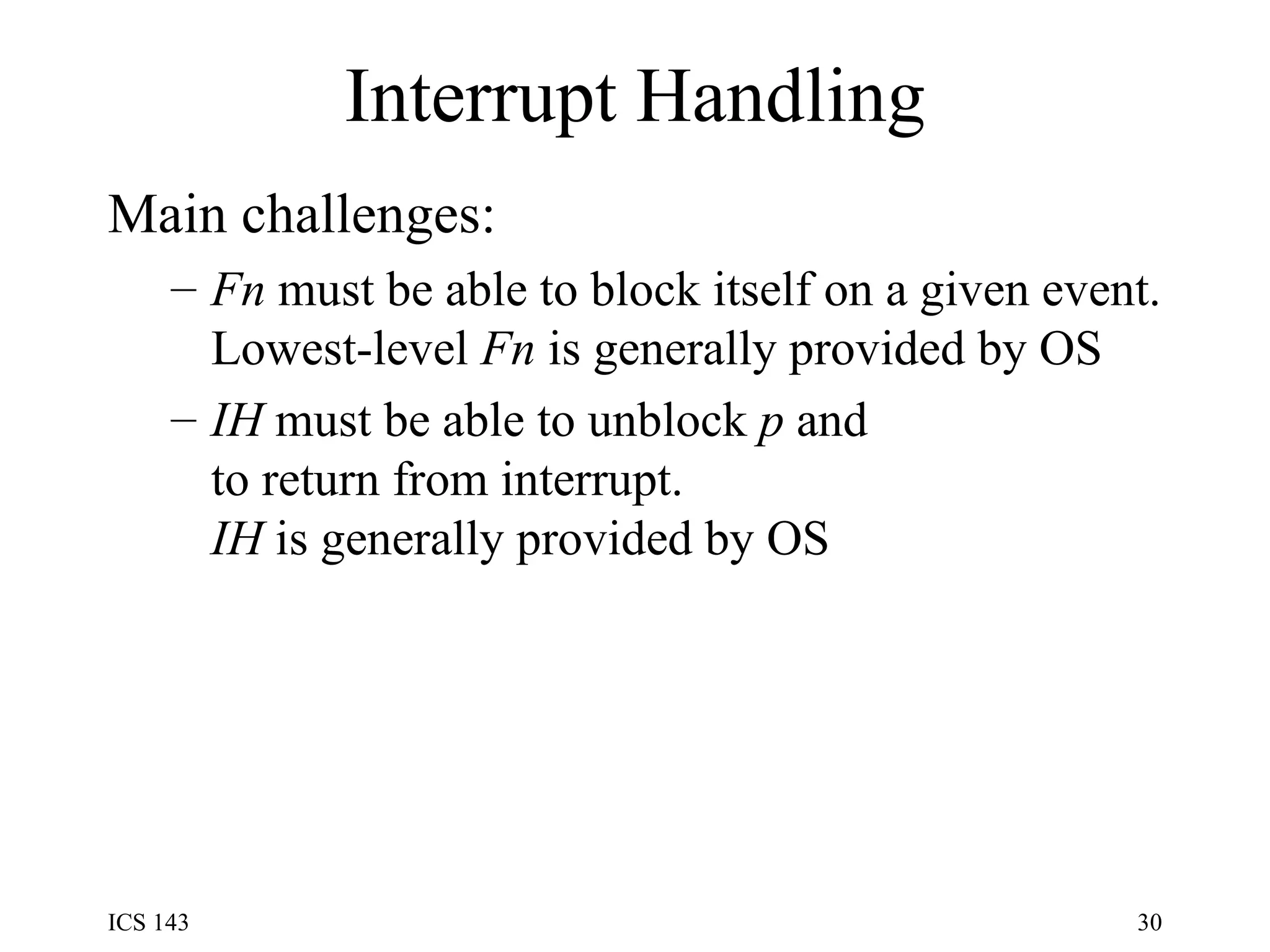 Interrupt Handling

Main challenges:

– Fn must be able to block itself on a given event. Lowest-level Fn is generally provided by OS

– IH must be able to unblock p and to return from interrupt. IH is generally provided by OS

ICS 143

30